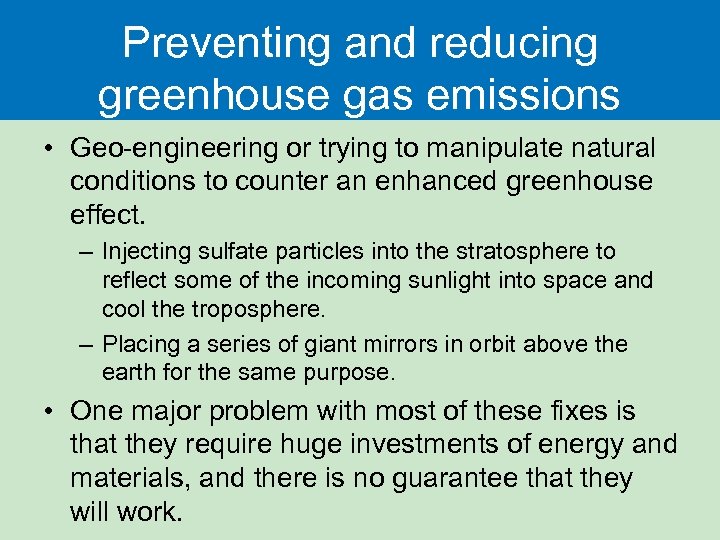 Preventing and reducing greenhouse gas emissions

• Geo-engineering or trying to manipulate natural conditions to counter an enhanced greenhouse effect.

– Injecting sulfate particles into the stratosphere to reflect some of the incoming sunlight into space and cool the troposphere.

– Placing a series of giant mirrors in orbit above the earth for the same purpose.

• One major problem with most of these fixes is that they require huge investments of energy and materials, and there is no guarantee that they will work.